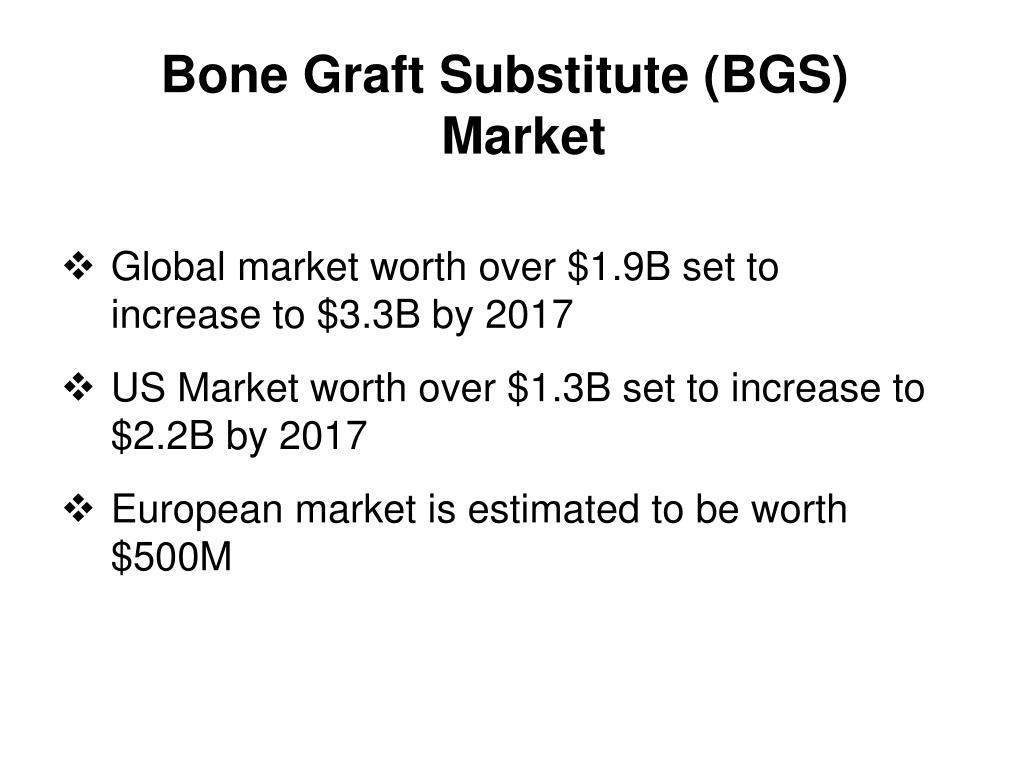 Bone Graft Substitute (BGS) Market

❖ Global market worth over \$1.9B set to increase to \$3.3B by 2017

❖ US Market worth over \$1.3B set to increase to \$2.2B by 2017

❖ European market is estimated to be worth \$500M